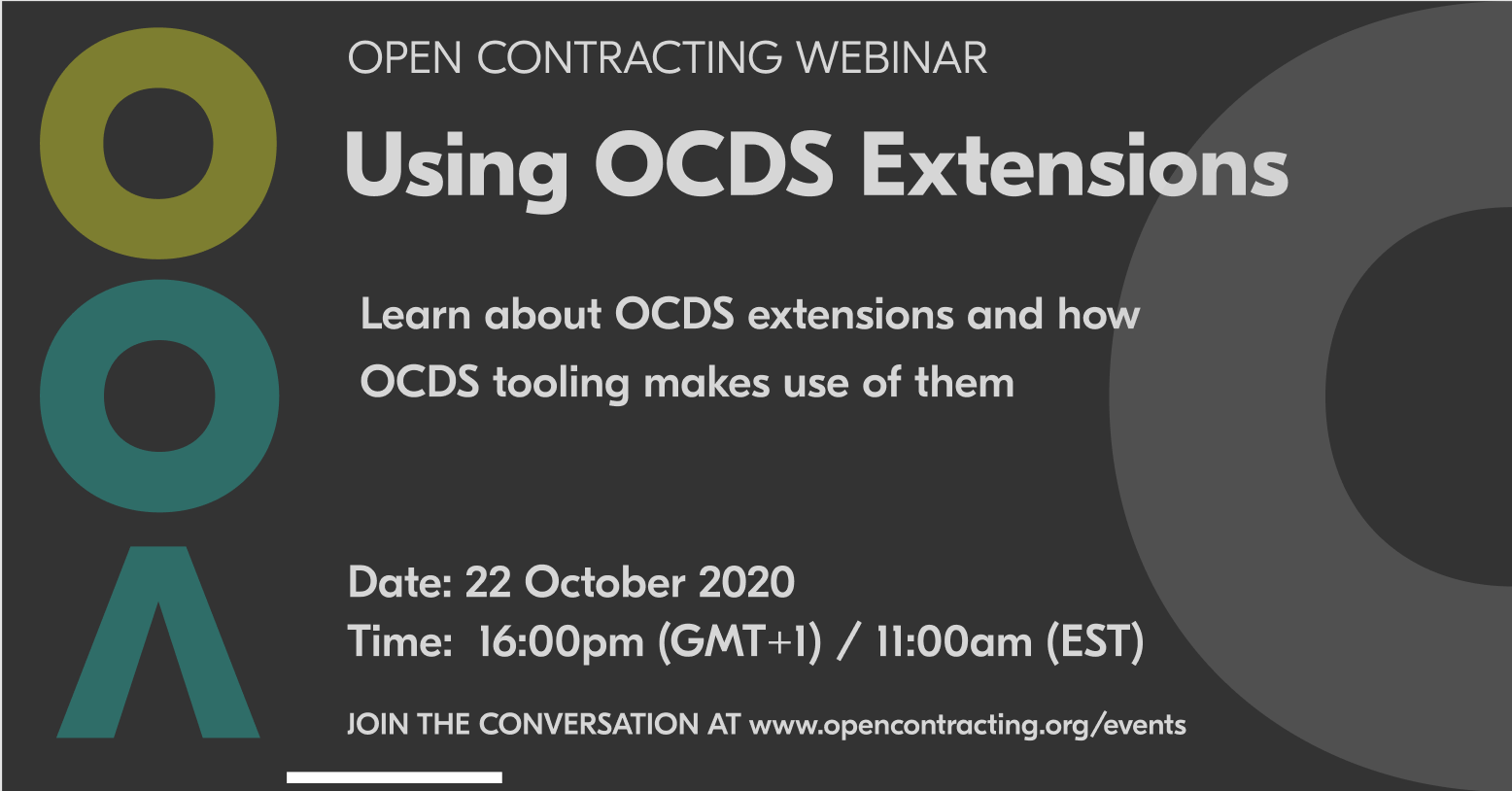 OPEN CONTRACTING WEBINAR

Using OCDS Extensions

Learn about OCDS extensions and how OCDS tooling makes use of them

Date: 22 October 2020
Time: 16:00pm (GMT+1) / 11:00am (EST)

JOIN THE CONVERSATION AT www.opencontracting.org/events